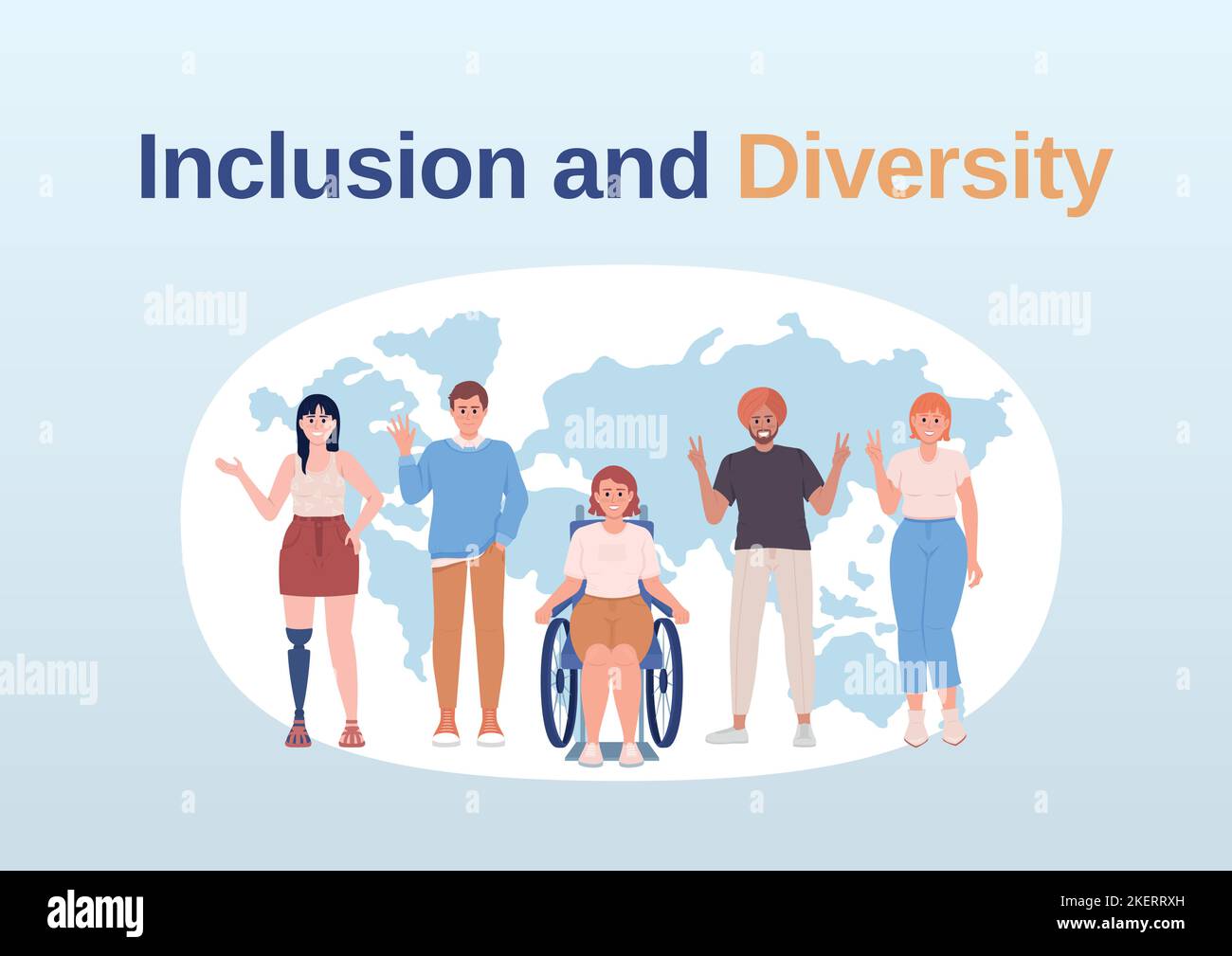 Inclusion and Diversity

alamy

alamy

alamy

alamy

alamy

alamy

Image ID: 2KERRXH
www.alamy.com